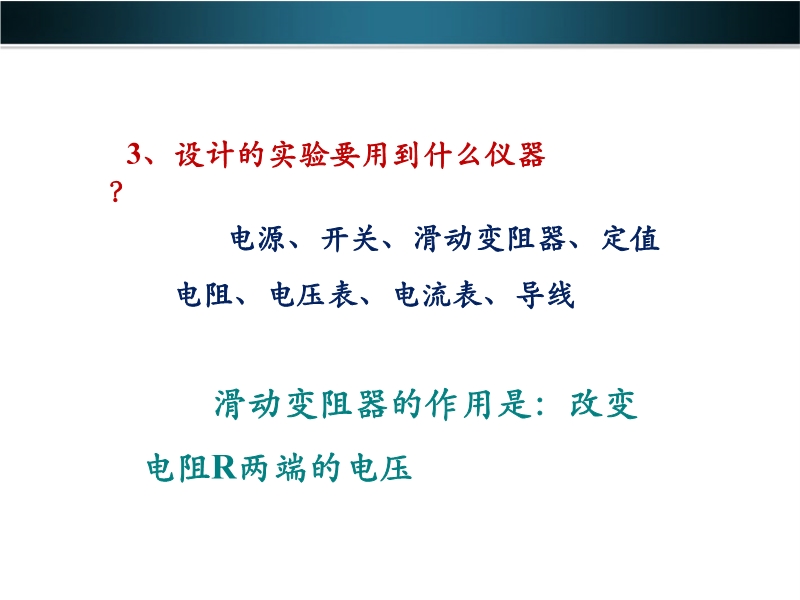 3、设计的实验要用到什么仪器？

电源、开关、滑动变阻器、定值电阻、电压表、电流表、导线

滑动变阻器的作用是：改变电阻R两端的电压